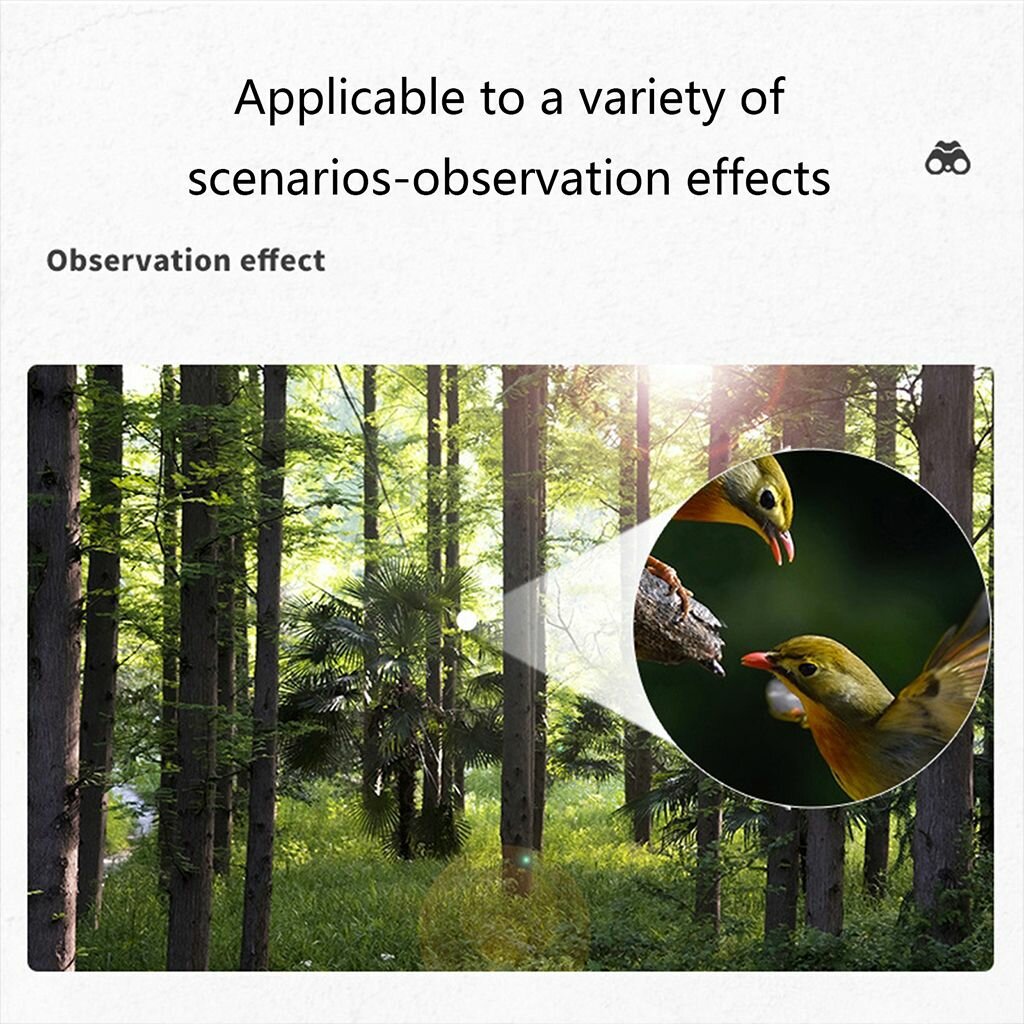 Applicable to a variety of scenarios-observation effects

Observation effect